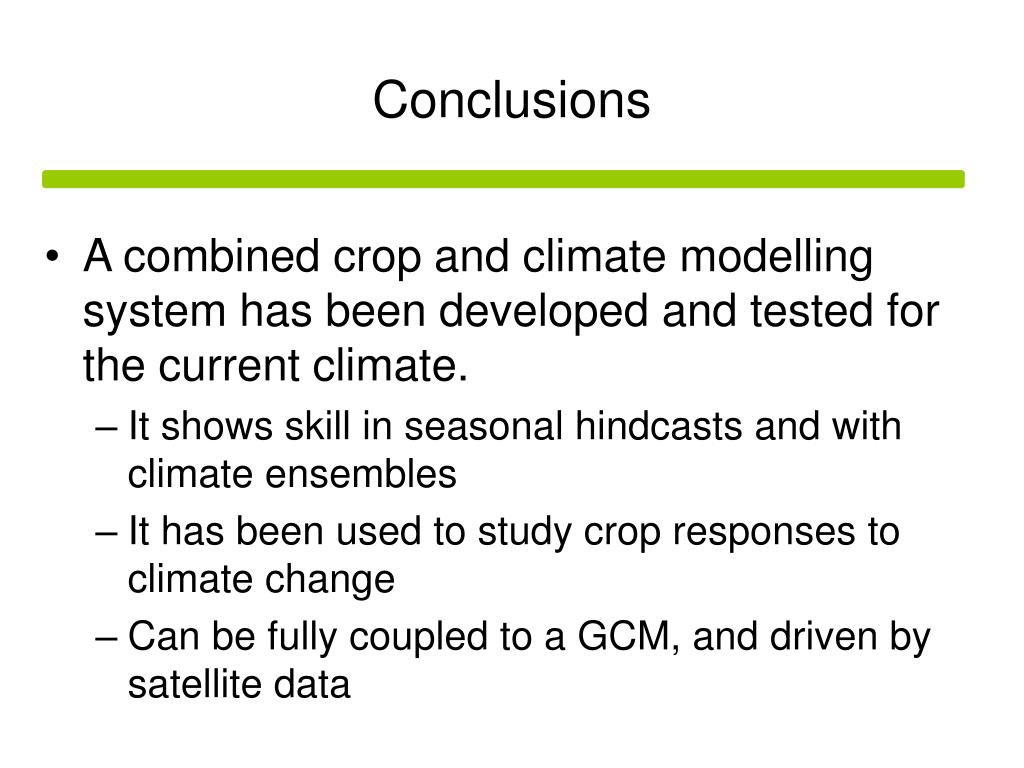 Conclusions

• A combined crop and climate modelling system has been developed and tested for the current climate.
– It shows skill in seasonal hindcasts and with climate ensembles
– It has been used to study crop responses to climate change
– Can be fully coupled to a GCM, and driven by satellite data